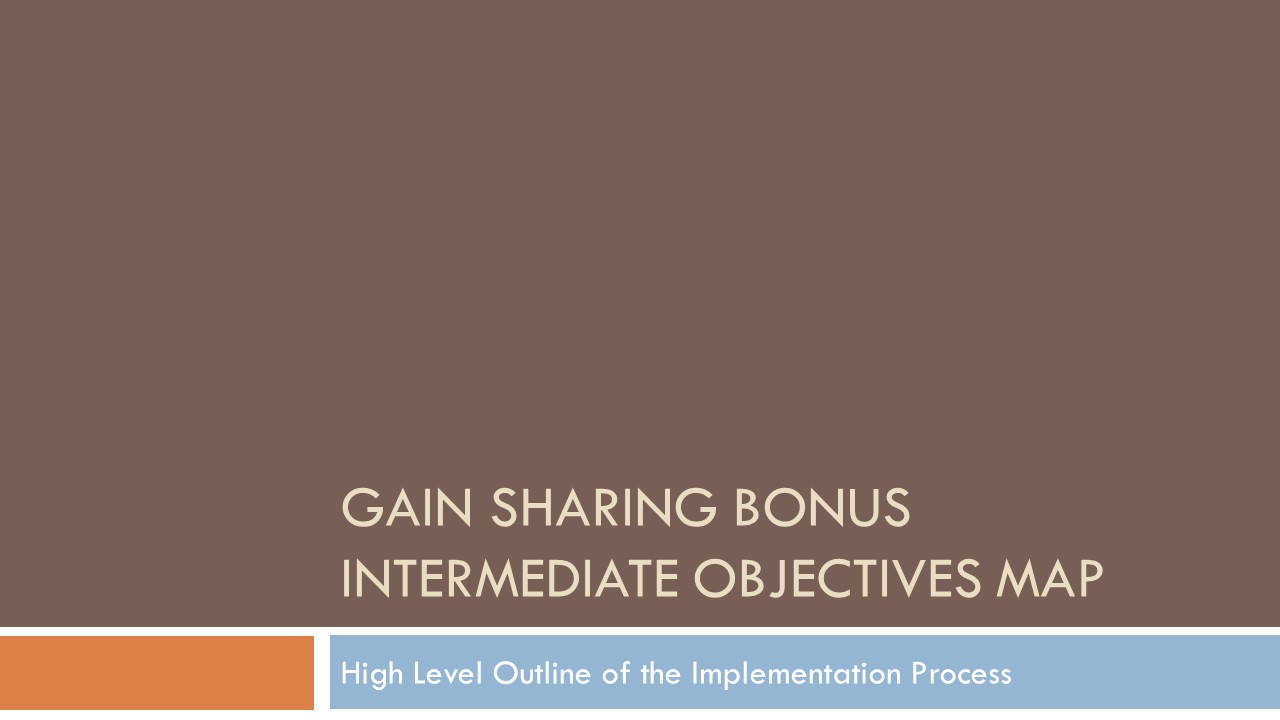 GAIN SHARING BONUS INTERMEDIATE OBJECTIVES MAP

High Level Outline of the Implementation Process